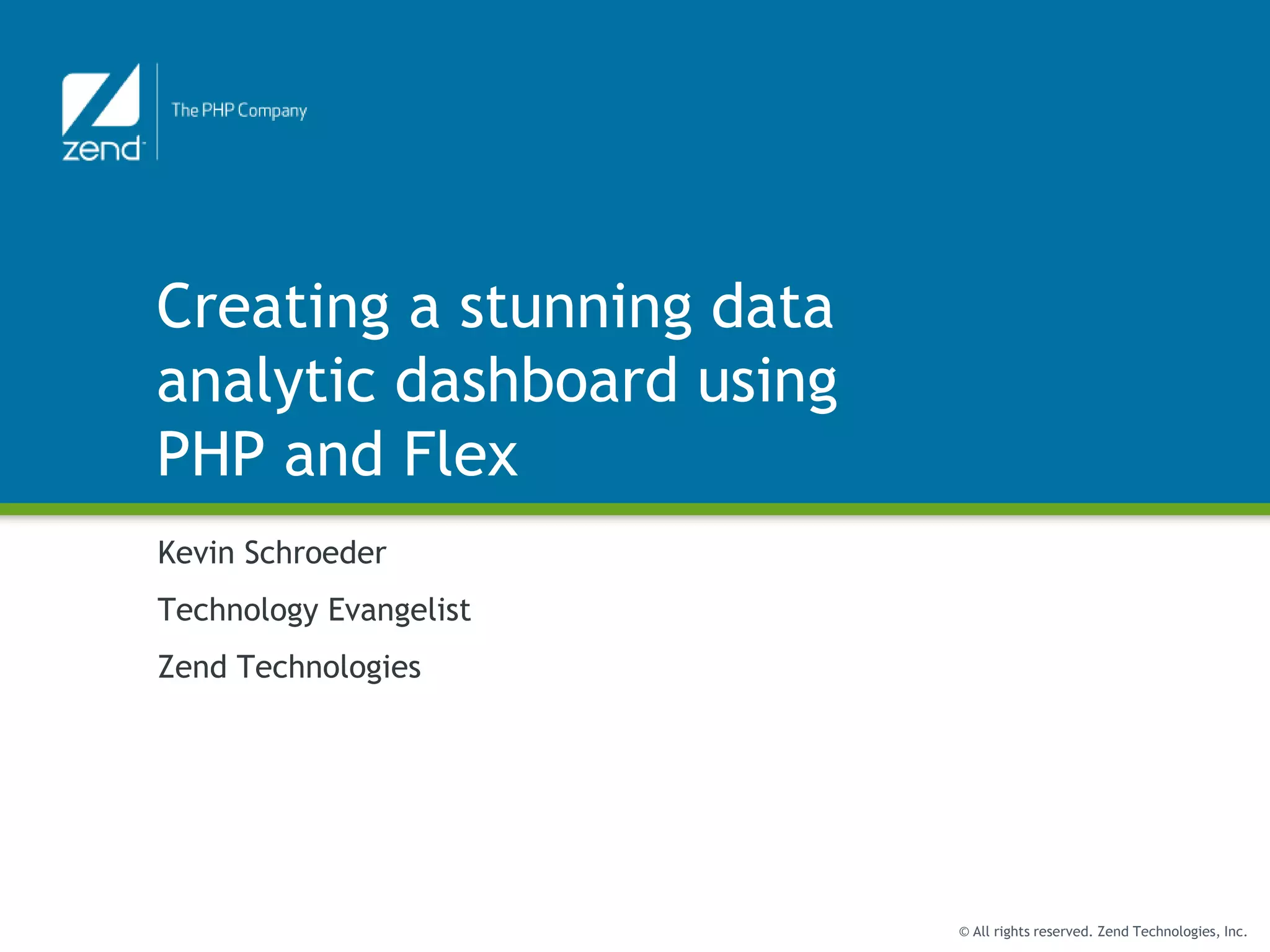 zend

The PHP Company

Creating a stunning data analytic dashboard using PHP and Flex

Kevin Schroeder

Technology Evangelist

Zend Technologies

© All rights reserved. Zend Technologies, Inc.